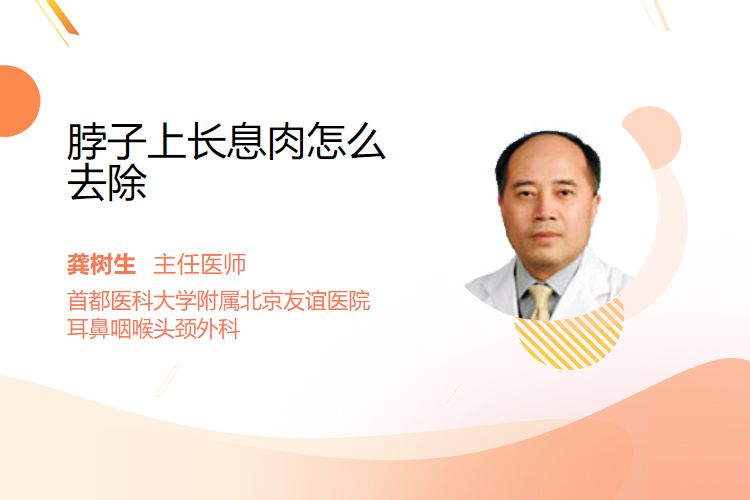 脖子上长息肉怎么去除

龚树生 主任医师

首都医科大学附属北京友谊医院
耳鼻咽喉头颈外科